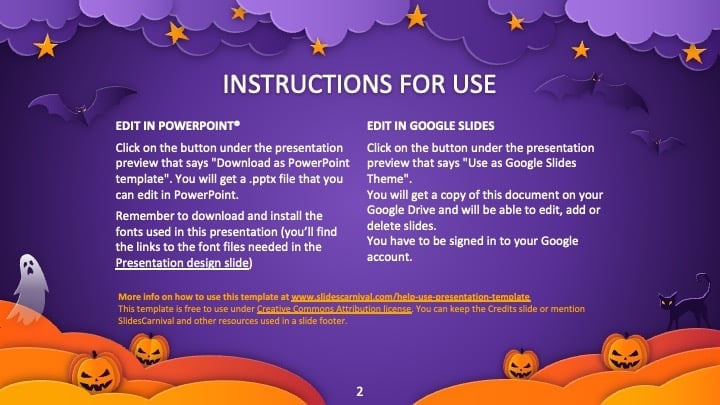 INSTRUCTIONS FOR USE

EDIT IN POWERPOINT®

Click on the button under the presentation preview that says "Download as PowerPoint template". You will get a .pptx file that you can edit in PowerPoint.

Remember to download and install the fonts used in this presentation (you'll find the links to the font files needed in the Presentation design slide)

EDIT IN GOOGLE SLIDES

Click on the button under the presentation preview that says "Use as Google Slides Theme".
You will get a copy of this document on your Google Drive and will be able to edit, add or delete slides.
You have to be signed in to your Google account.

More info on how to use this template at www.slidescarnival.com/help-use-presentation-template
This template is free to use under Creative Commons Attribution license. You can keep the Credits slide or mention SlidesCarnival and other resources used in a slide footer.

2